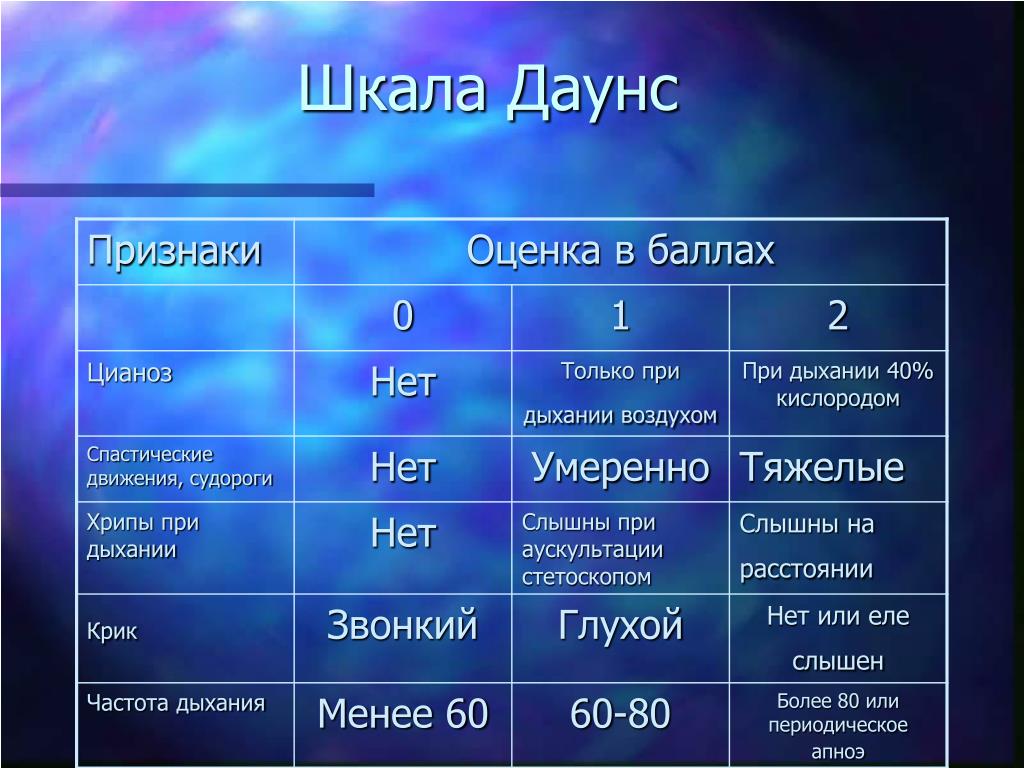 Шкала Даунс

| Признаки | Оценка в баллах | | |
|---|---|---|---|
| | 0 | 1 | 2 |
| Цианоз | Нет | Только при дыхании воздухом | При дыхании 40% кислородом |
| Спастические движения, судороги | Нет | Умеренно | Тяжелые |
| Хрипы при дыхании | Нет | Слышны при аускультации стетоскопом | Слышны на расстоянии |
| Крик | Звонкий | Глухой | Нет или еле слышен |
| Частота дыхания | Менее 60 | 60-80 | Более 80 или периодическое апноэ |